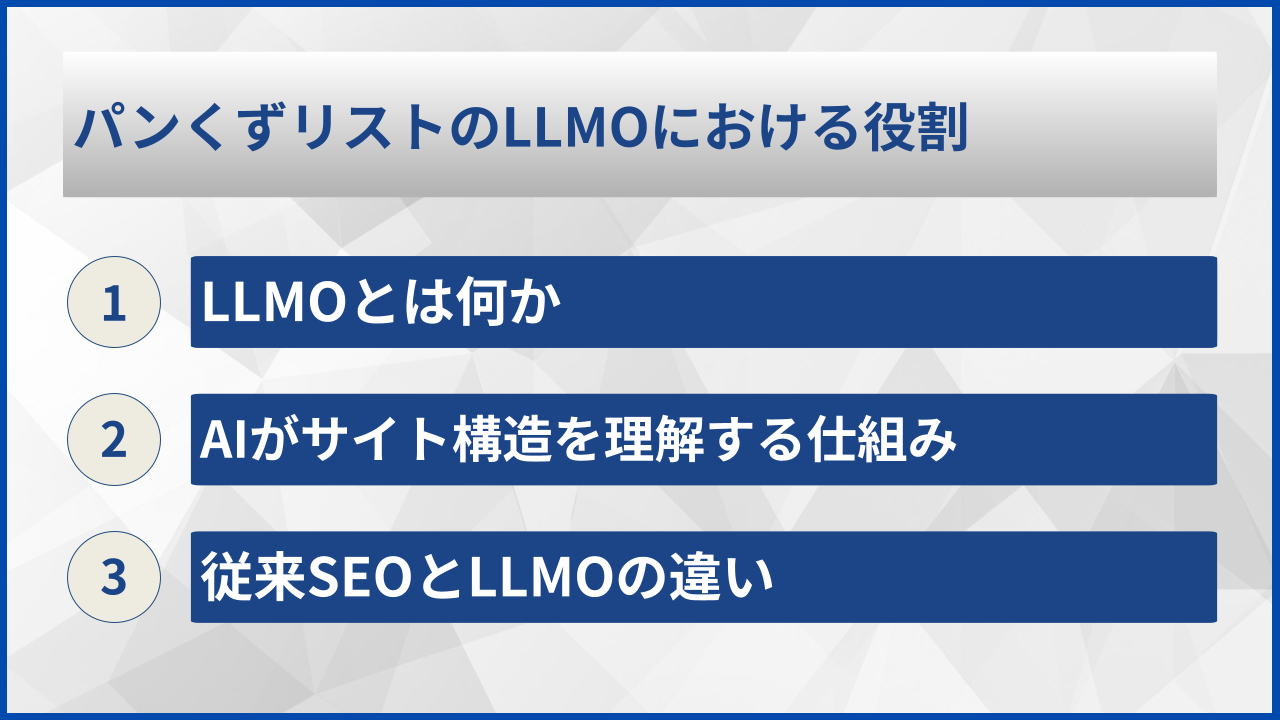 パンくずリストのLLMOにおける役割

1 LLMOとは何か

2 AIがサイト構造を理解する仕組み

3 従来SEOとLLMOの違い